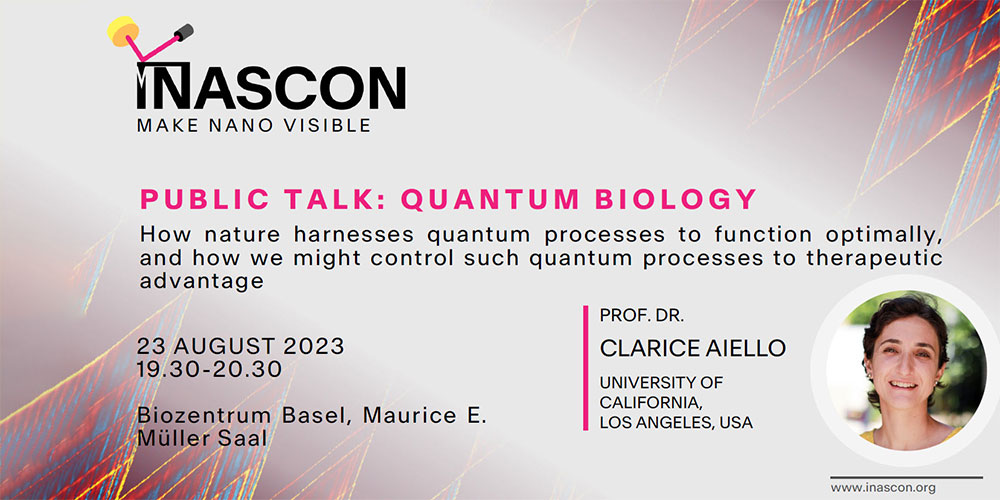 INASCON
MAKE NANO VISIBLE

PUBLIC TALK: QUANTUM BIOLOGY

How nature harnesses quantum processes to function optimally, and how we might control such quantum processes to therapeutic advantage

23 AUGUST 2023
19.30-20.30

Biozentrum Basel, Maurice E. Müller Saal

PROF. DR.
CLARICE AIELLO
UNIVERSITY OF CALIFORNIA, LOS ANGELES, USA

www.inascon.org